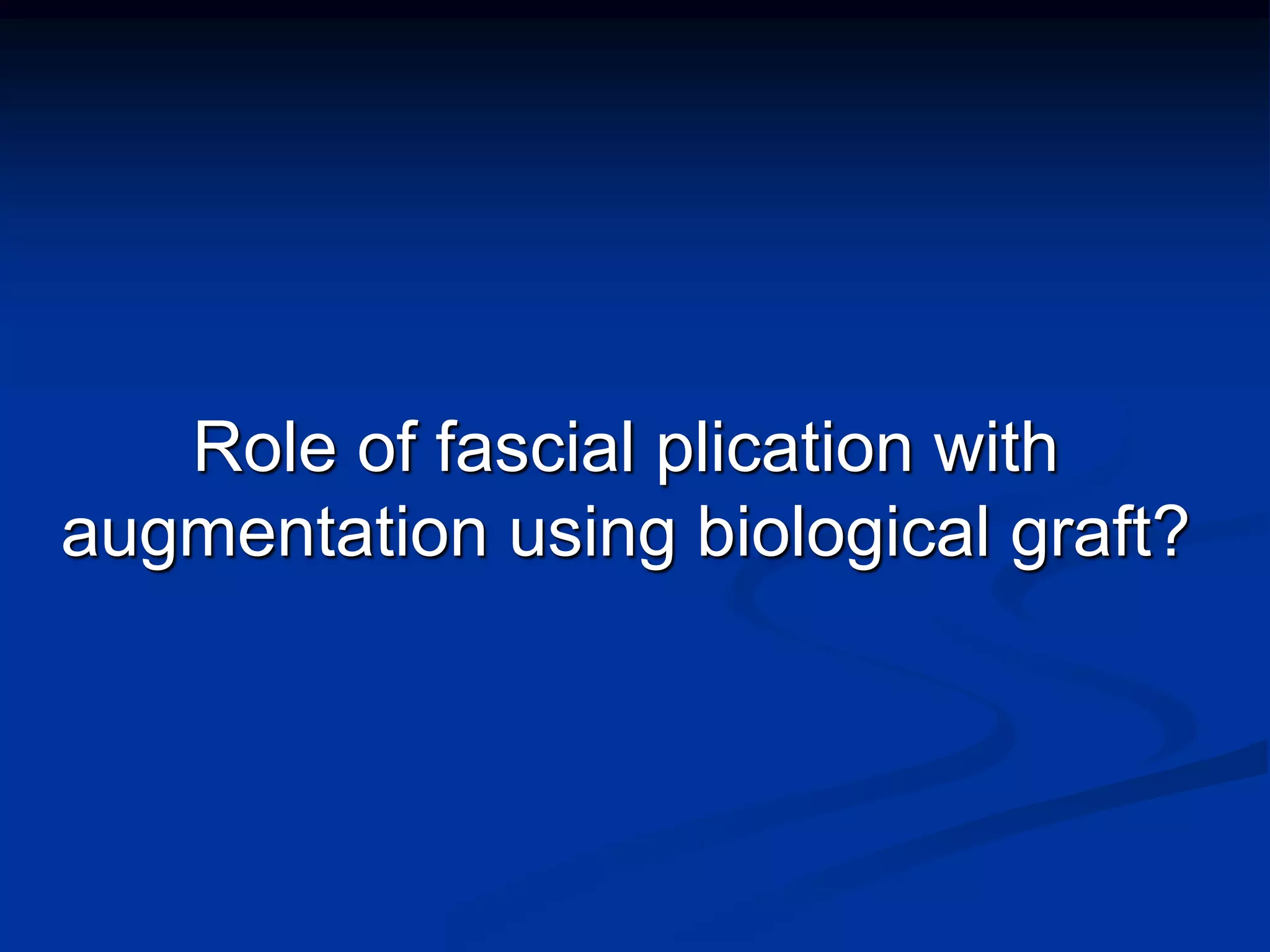 Role of fascial plication with augmentation using biological graft?